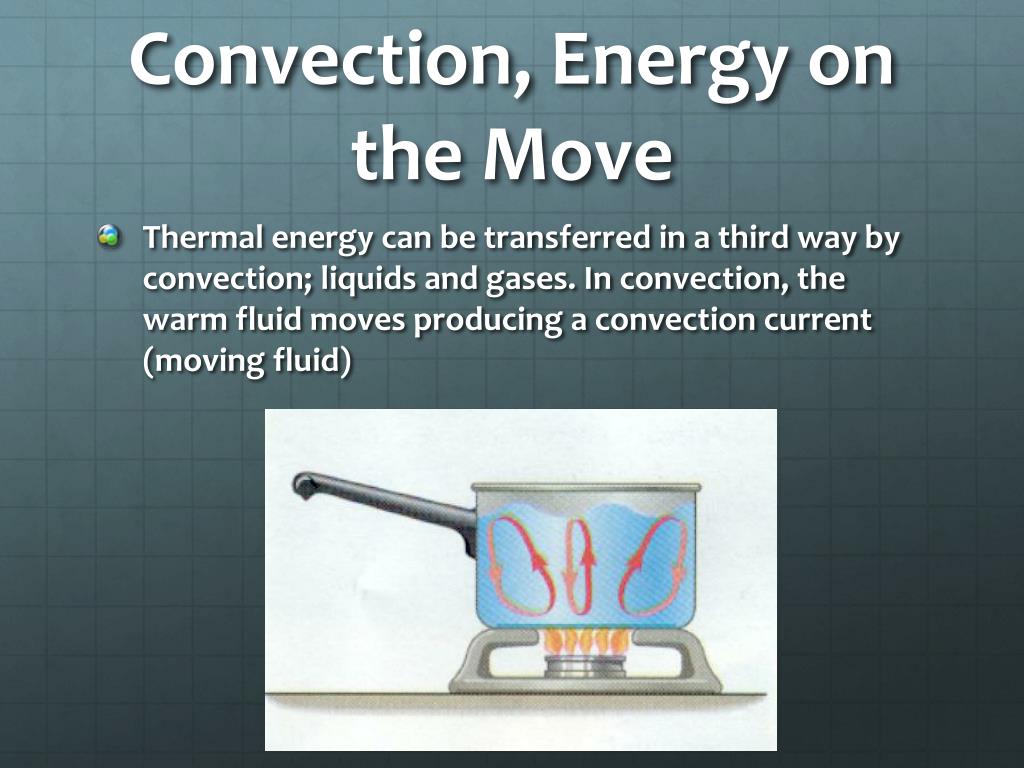 Convection, Energy on the Move

Thermal energy can be transferred in a third way by convection; liquids and gases. In convection, the warm fluid moves producing a convection current (moving fluid)